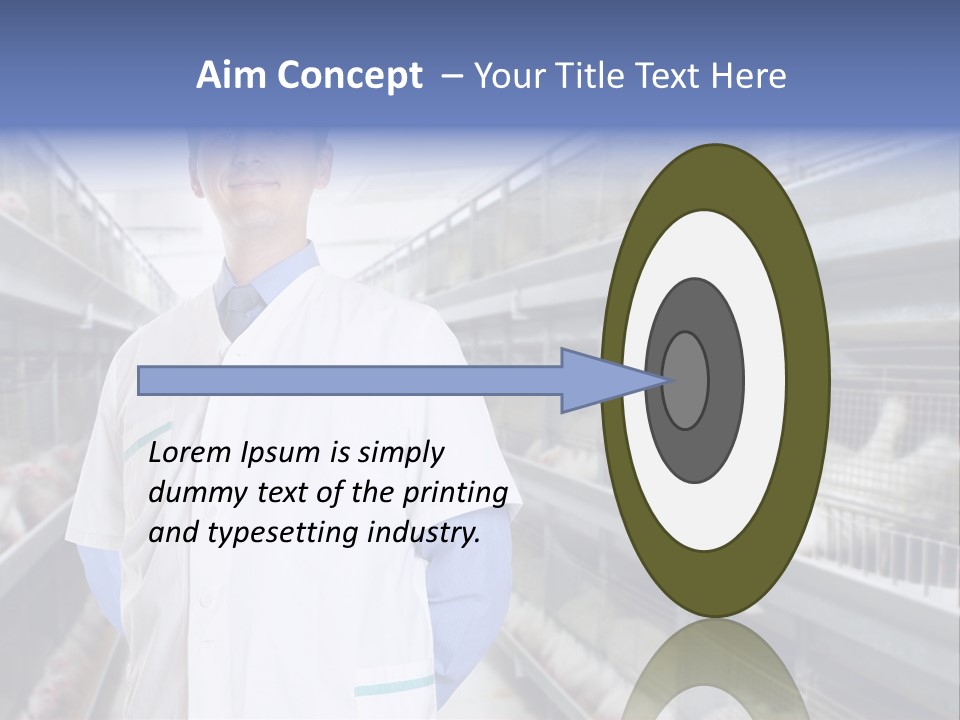 Aim Concept – Your Title Text Here

Lorem Ipsum is simply dummy text of the printing and typesetting industry.